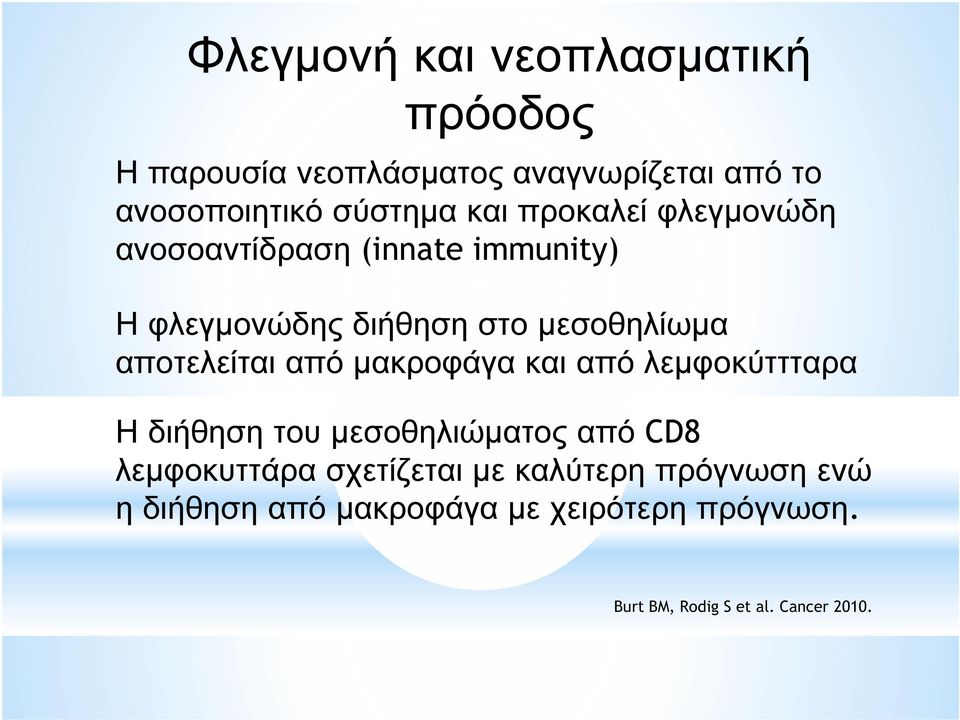 Φλεγμονή και νεοπλασματική πρόοδος

Η παρουσία νεοπλάσματος αναγνωρίζεται από το ανοσοποιητικό σύστημα και προκαλεί φλεγμονώδη ανοσοαντίδραση (innate immunity)

Η φλεγμονώδης διήθηση στο μεσοθηλίωμα αποτελείται από μακροφάγα και από λεμφοκύτταρα

Η διήθηση του μεσοθηλιώματος από CD8 λεμφοκυττάρα σχετίζεται με καλύτερη πρόγνωση ενώ η διήθηση από μακροφάγα με χειρότερη πρόγνωση.

Burt BM, Rodig S et al. Cancer 2010.